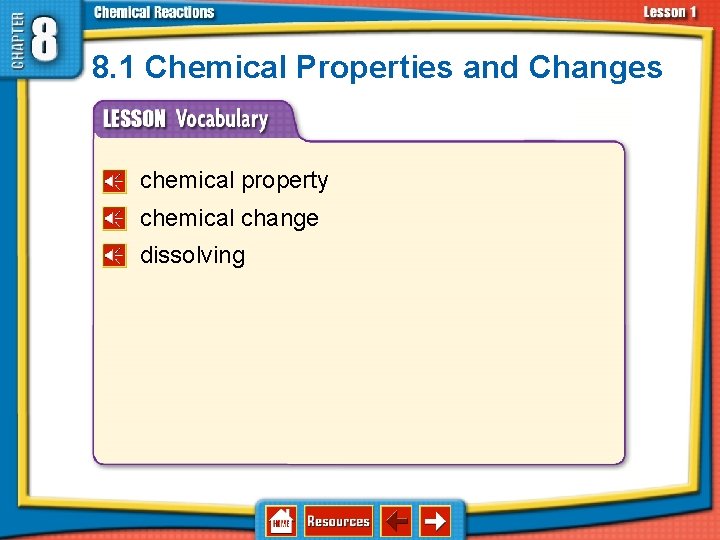 CHAPTER 8

Chemical Reactions

Lesson 1

8.1 Chemical Properties and Changes

LESSON Vocabulary

chemical property

chemical change

dissolving

HOME

Resources